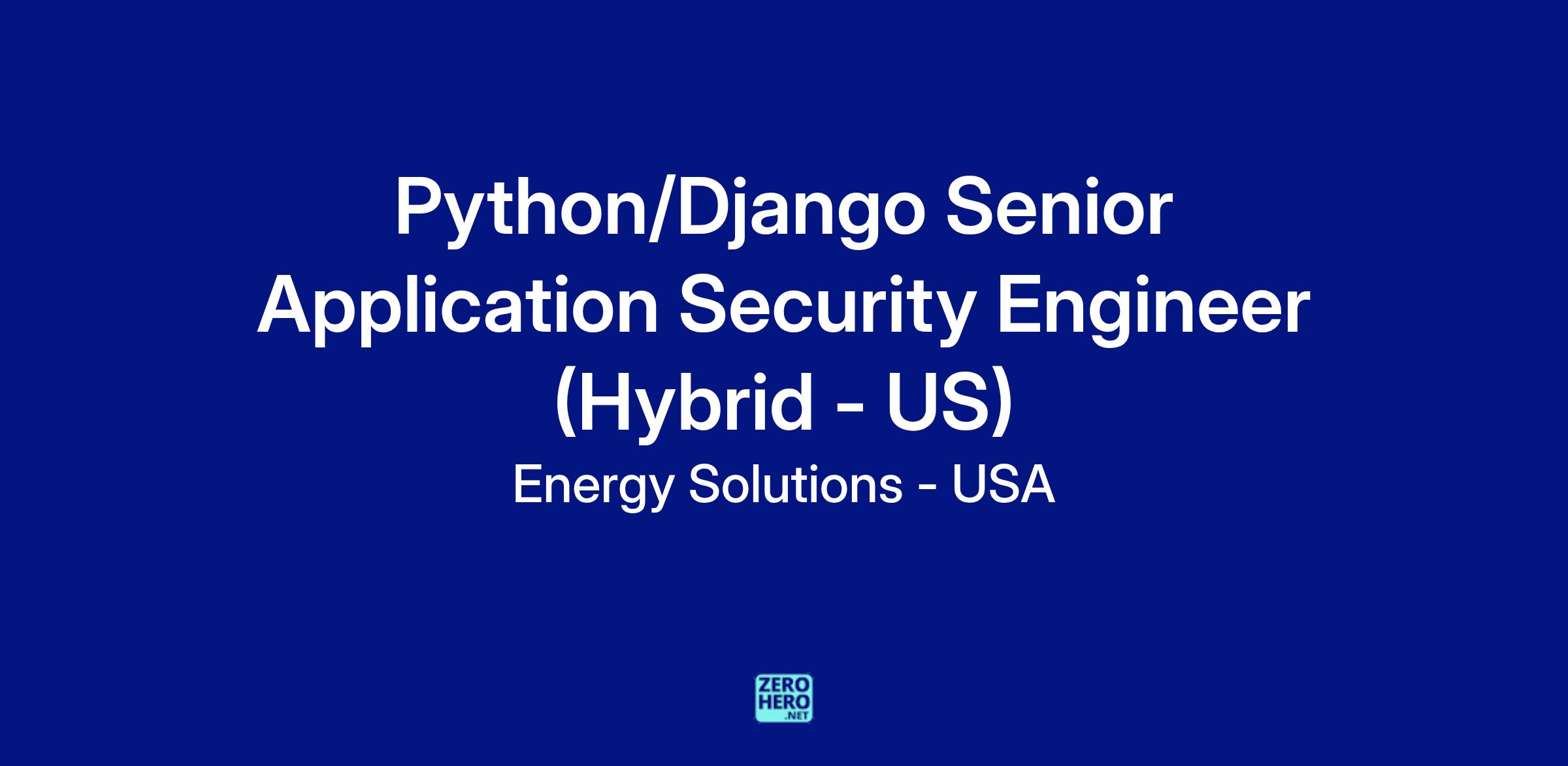 Python/Django Senior Application Security Engineer (Hybrid - US)

Energy Solutions - USA

ZERO
HERO
.NET